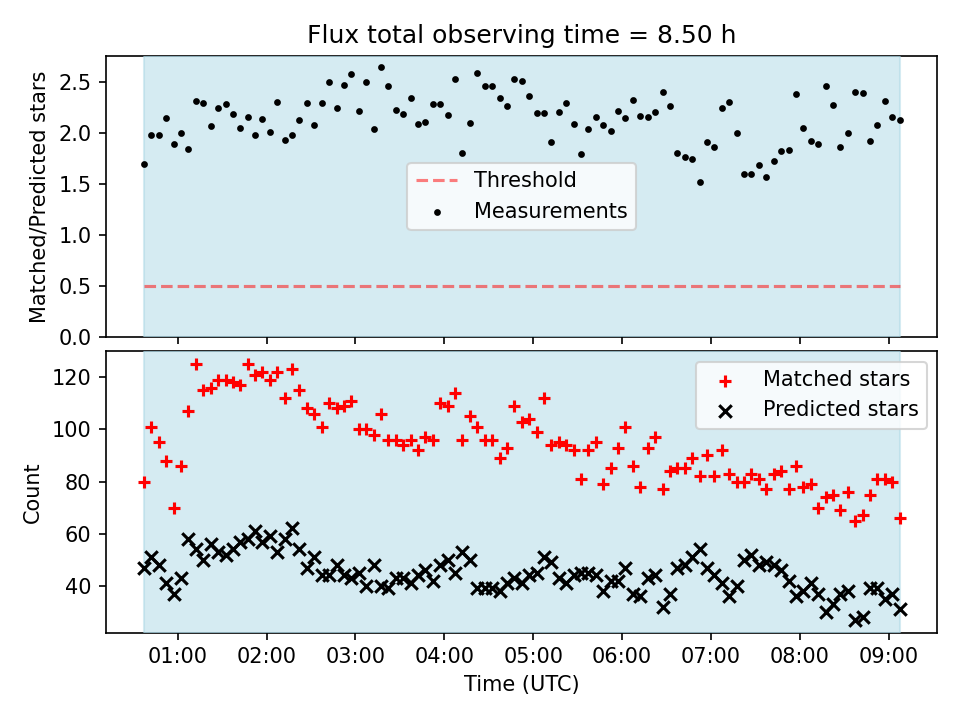 Flux total observing time = 8.50 h

Matched/Predicted stars

2.5
2.0
1.5
1.0
0.5
0.0

Threshold
Measurements

Count

120
100
80
60
40

Matched stars
Predicted stars

01:00 02:00 03:00 04:00 05:00 06:00 07:00 08:00 09:00

Time (UTC)